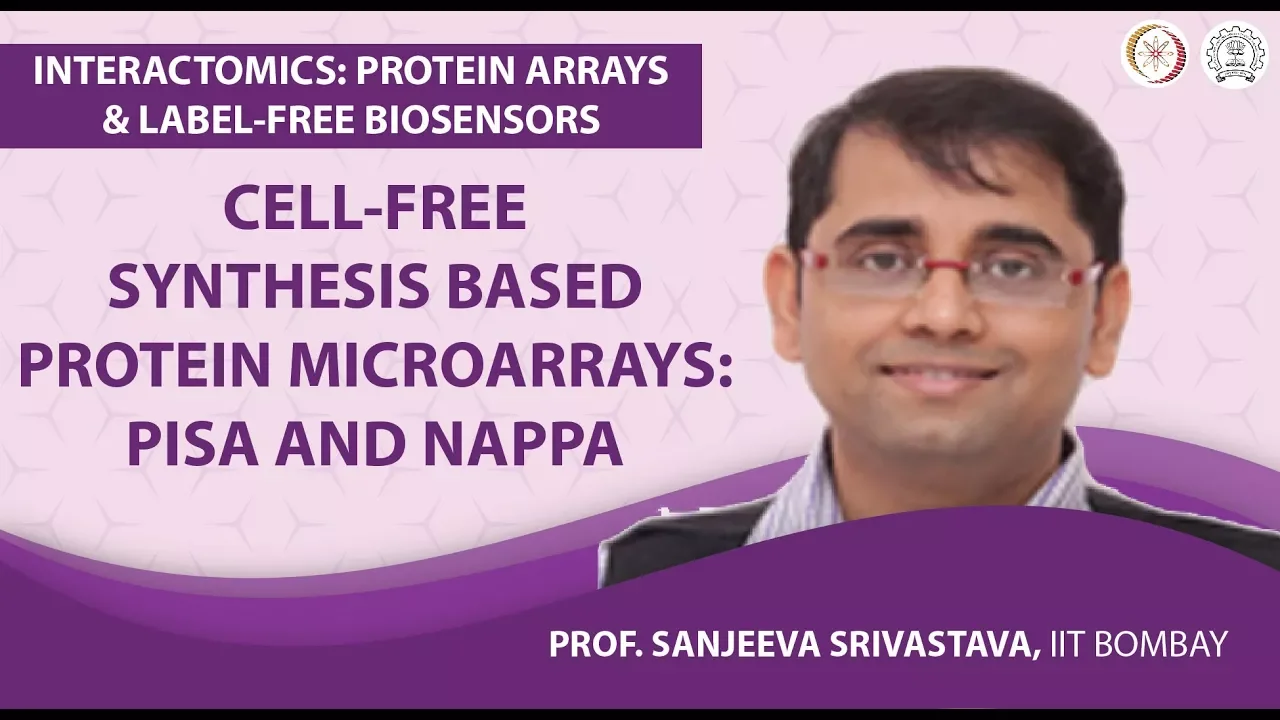 INTERACTOMICS: PROTEIN ARRAYS & LABEL-FREE BIOSENSORS

CELL-FREE SYNTHESIS BASED PROTEIN MICROARRAYS: PISA AND NAPPA

PROF. SANJEEVA SRIVASTAVA, IIT BOMBAY